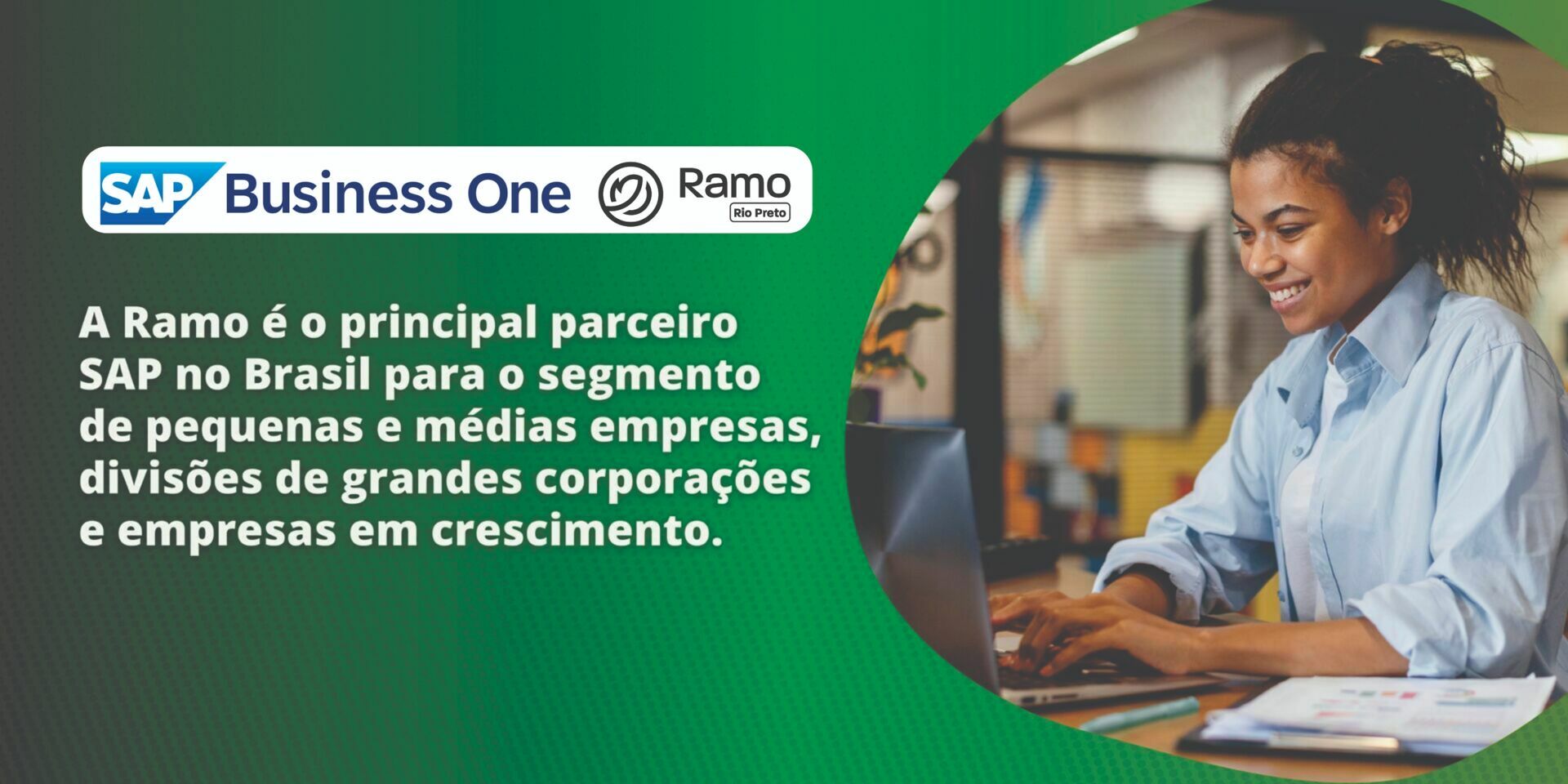 SAP Business One
Ramo
Rio Preto

A Ramo é o principal parceiro SAP no Brasil para o segmento de pequenas e médias empresas, divisões de grandes corporações e empresas em crescimento.